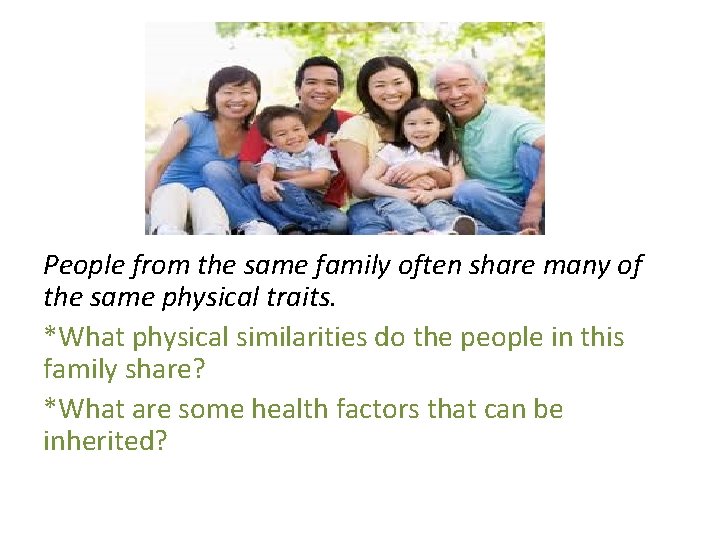 People from the same family often share many of the same physical traits.

*What physical similarities do the people in this family share?

*What are some health factors that can be inherited?